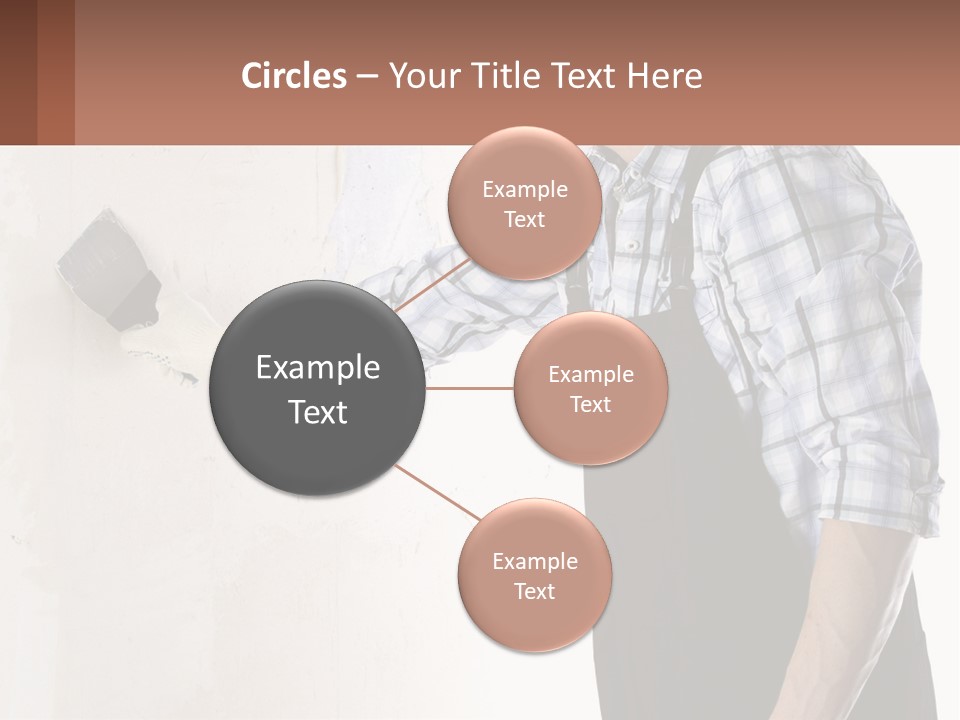 Circles – Your Title Text Here

Example Text

Example Text

Example Text

Example Text